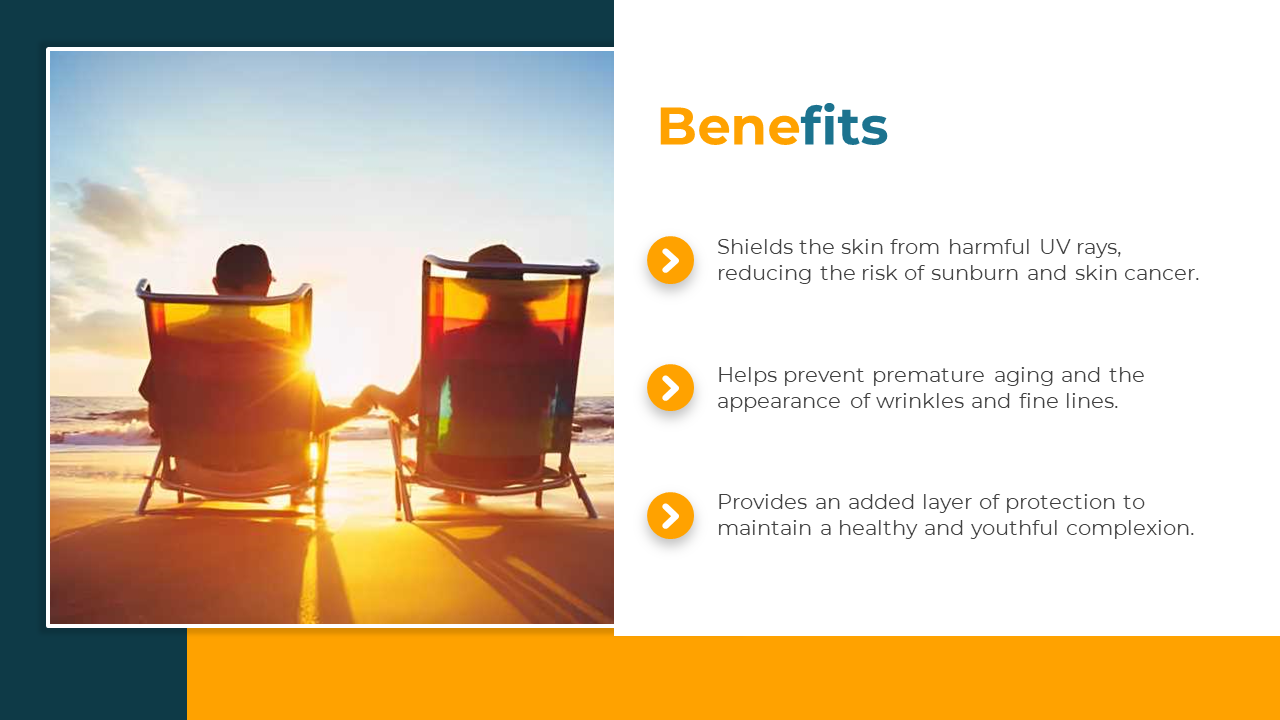 Benefits

Shields the skin from harmful UV rays, reducing the risk of sunburn and skin cancer.

Helps prevent premature aging and the appearance of wrinkles and fine lines.

Provides an added layer of protection to maintain a healthy and youthful complexion.